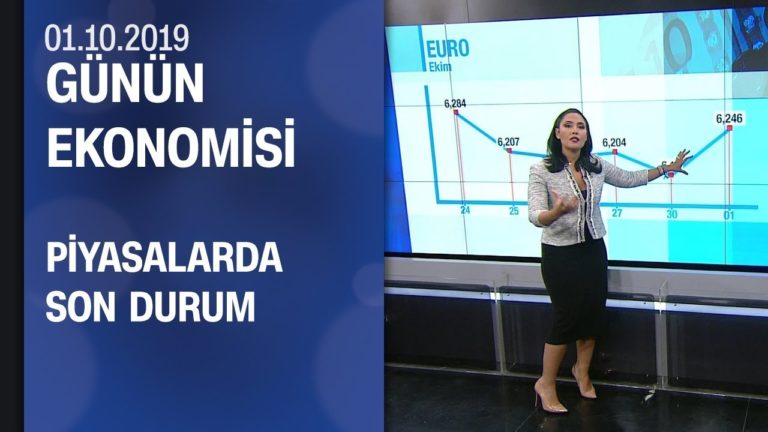 01.10.2019
GÜNÜN EKONOMİSİ

PİYASALARDA SON DURUM

EURO
Ekim

6,284
6,207
6,204
6,246

24
25
27
30
01